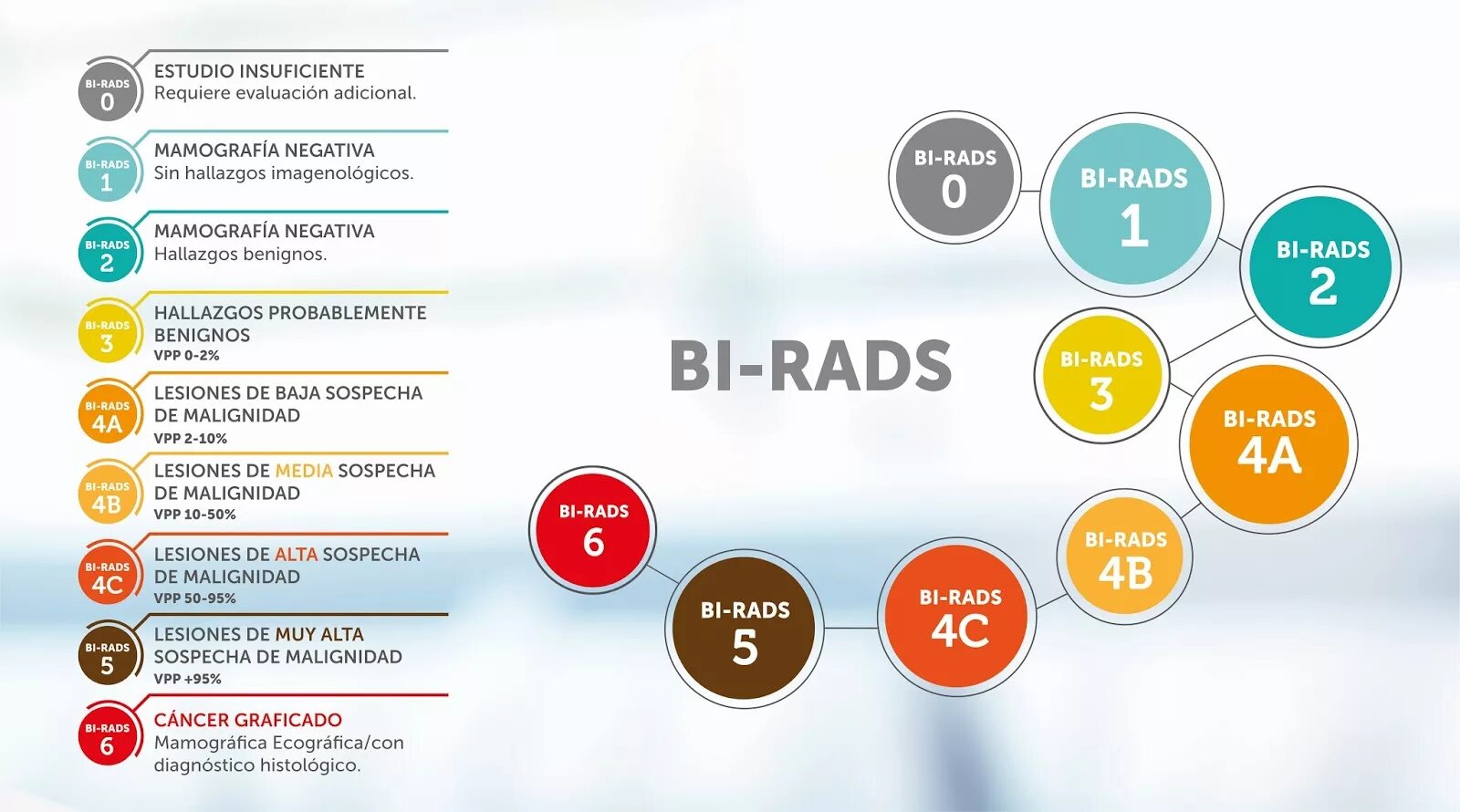 BI-RADS 0
ESTUDIO INSUFICIENTE
Requiere evaluación adicional.

BI-RADS 1
MAMOGRAFÍA NEGATIVA
Sin hallazgos imagenológicos.

BI-RADS 2
MAMOGRAFÍA NEGATIVA
Hallazgos benignos.

BI-RADS 3
HALLAZGOS PROBABLEMENTE BENIGNOS
VPP 0-2%

BI-RADS 4A
LESIONES DE BAJA SOSPECHA DE MALIGNIDAD
VPP 2-10%

BI-RADS 4B
LESIONES DE MEDIA SOSPECHA DE MALIGNIDAD
VPP 10-50%

BI-RADS 4C
LESIONES DE ALTA SOSPECHA DE MALIGNIDAD
VPP 50-95%

BI-RADS 5
LESIONES DE MUY ALTA SOSPECHA DE MALIGNIDAD
VPP +95%

BI-RADS 6
CÁNCER GRAFICADO
Mamográfica Ecográfica/con diagnóstico histológico.

BI-RADS

BI-RADS 0
BI-RADS 1
BI-RADS 2
BI-RADS 3
BI-RADS 4A
BI-RADS 4B
BI-RADS 4C
BI-RADS 5
BI-RADS 6